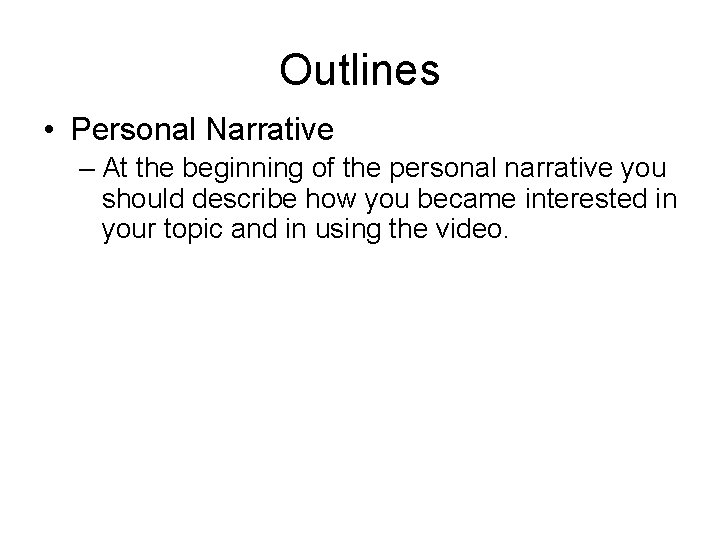 Outlines

• Personal Narrative

– At the beginning of the personal narrative you should describe how you became interested in your topic and in using the video.